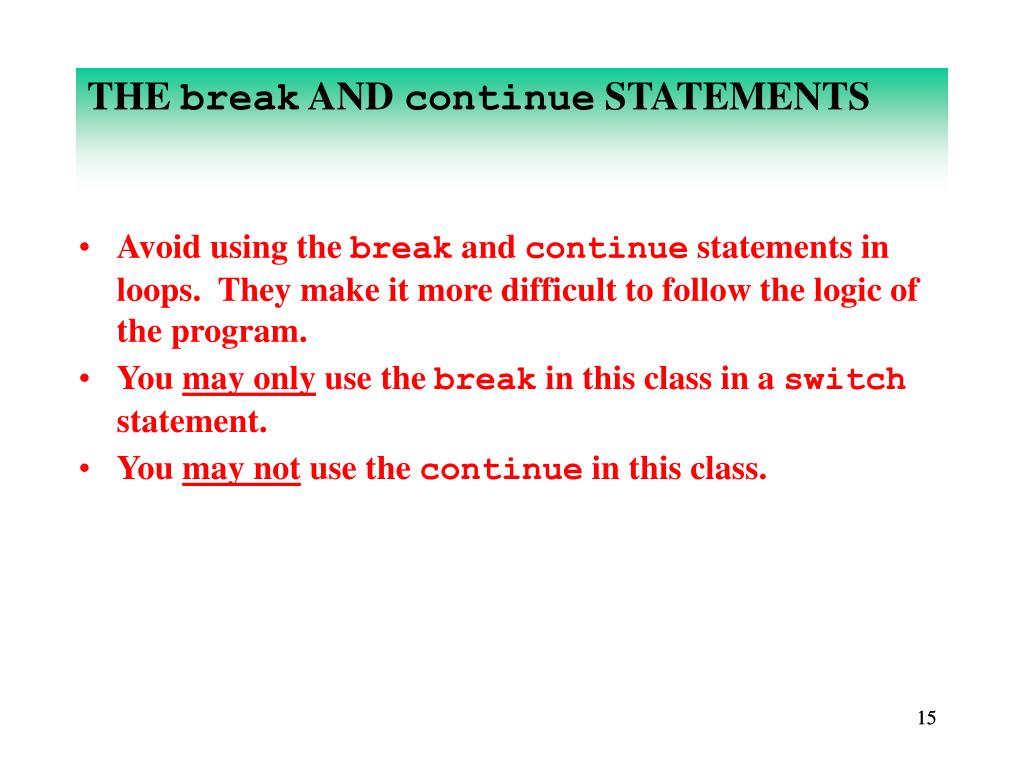 THE break AND continue STATEMENTS

• Avoid using the break and continue statements in loops. They make it more difficult to follow the logic of the program.
• You may only use the break in this class in a switch statement.
• You may not use the continue in this class.

15